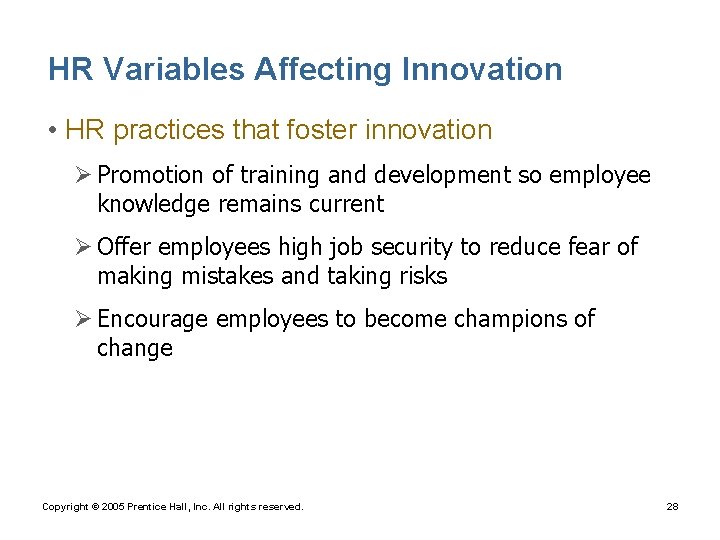 HR Variables Affecting Innovation

• HR practices that foster innovation

➢ Promotion of training and development so employee knowledge remains current

➢ Offer employees high job security to reduce fear of making mistakes and taking risks

➢ Encourage employees to become champions of change

Copyright © 2005 Prentice Hall, Inc. All rights reserved.

28